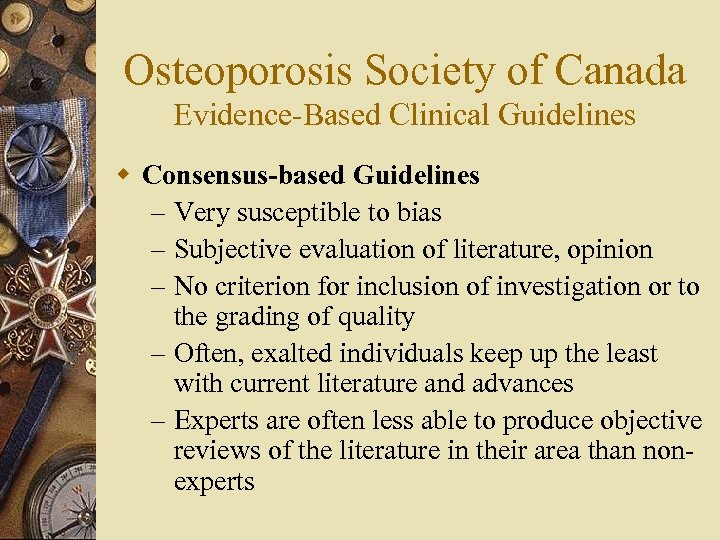 Osteoporosis Society of Canada
Evidence-Based Clinical Guidelines

Consensus-based Guidelines
– Very susceptible to bias
– Subjective evaluation of literature, opinion
– No criterion for inclusion of investigation or to the grading of quality
– Often, exalted individuals keep up the least with current literature and advances
– Experts are often less able to produce objective reviews of the literature in their area than non-experts